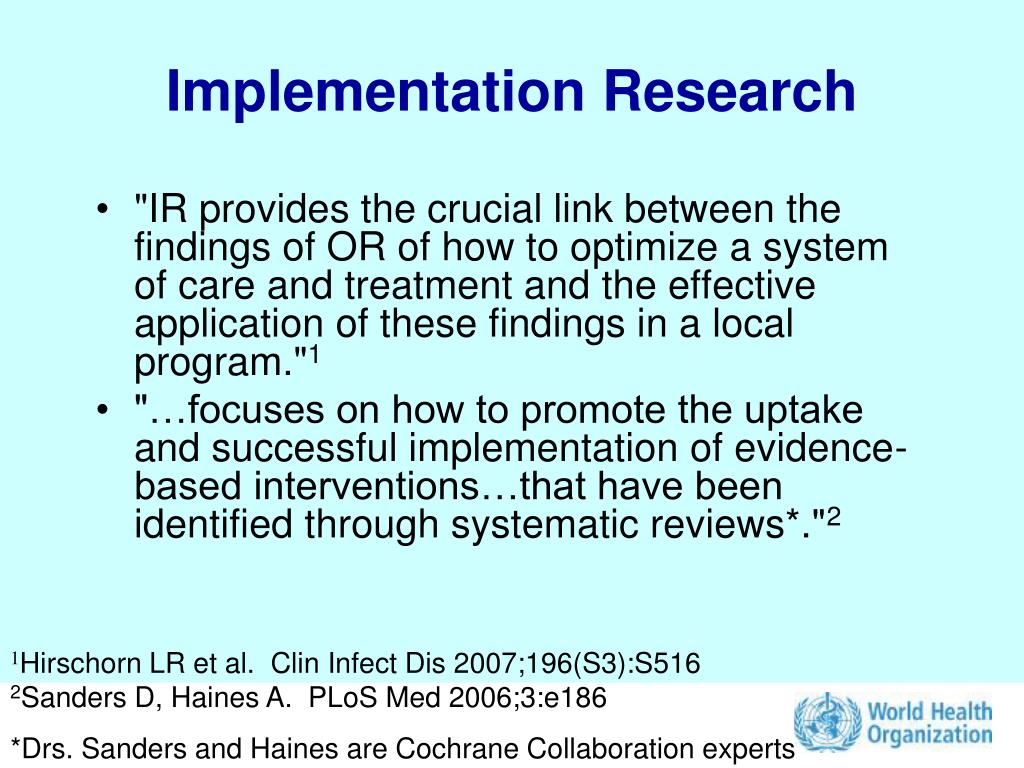 Implementation Research

• "IR provides the crucial link between the findings of OR of how to optimize a system of care and treatment and the effective application of these findings in a local program."$^1$

• "…focuses on how to promote the uptake and successful implementation of evidence-based interventions…that have been identified through systematic reviews*."$^2$

$^1$Hirschorn LR et al. Clin Infect Dis 2007;196(S3):S516
$^2$Sanders D, Haines A. PLoS Med 2006;3:e186

*Drs. Sanders and Haines are Cochrane Collaboration experts

World Health Organization